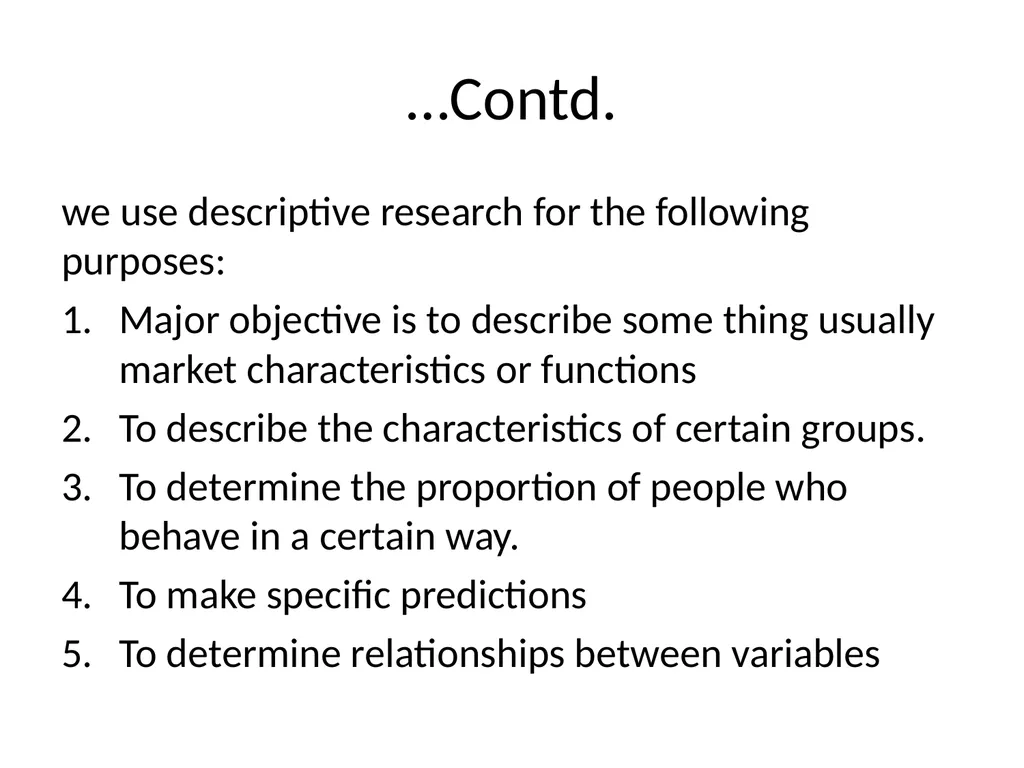 …Contd.

we use descriptive research for the following purposes:

1. Major objective is to describe some thing usually market characteristics or functions
2. To describe the characteristics of certain groups.
3. To determine the proportion of people who behave in a certain way.
4. To make specific predictions
5. To determine relationships between variables